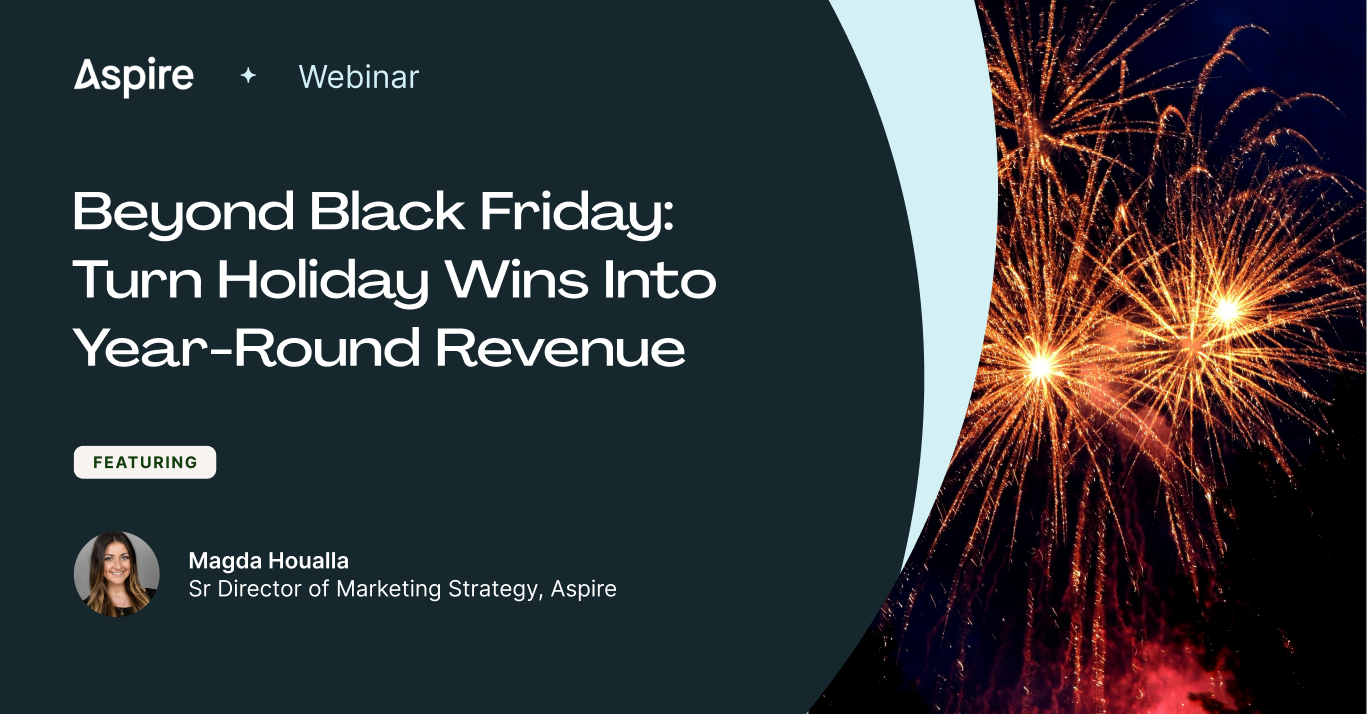 Aspire ✦ Webinar

Beyond Black Friday: Turn Holiday Wins Into Year-Round Revenue

FEATURING

Magda Houalla
Sr Director of Marketing Strategy, Aspire